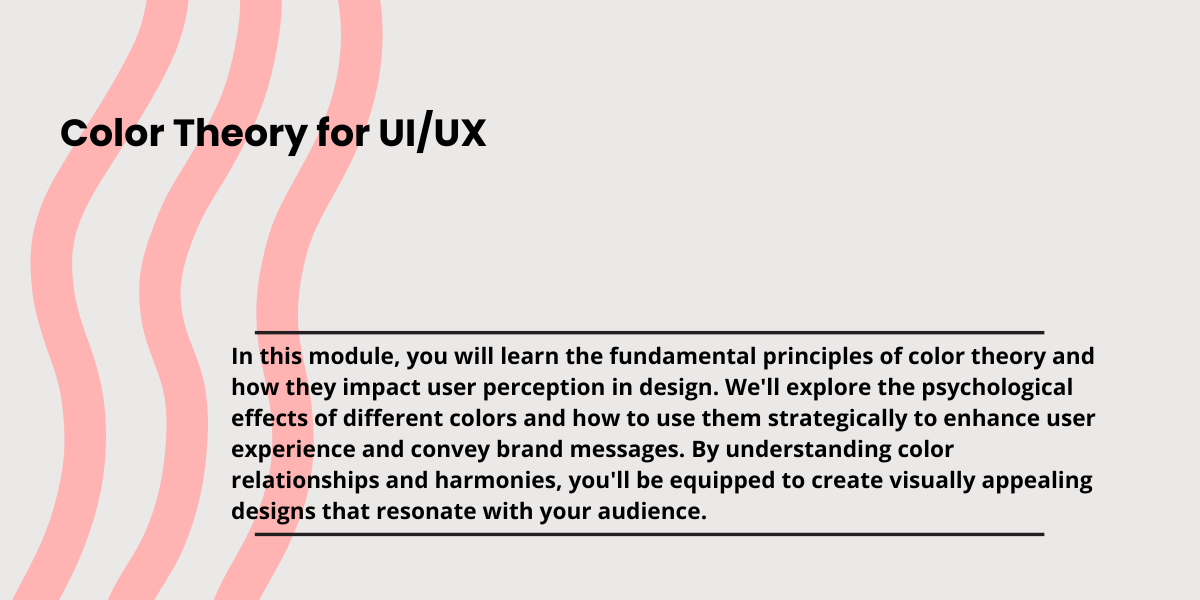 Color Theory for UI/UX

In this module, you will learn the fundamental principles of color theory and how they impact user perception in design. We'll explore the psychological effects of different colors and how to use them strategically to enhance user experience and convey brand messages. By understanding color relationships and harmonies, you'll be equipped to create visually appealing designs that resonate with your audience.